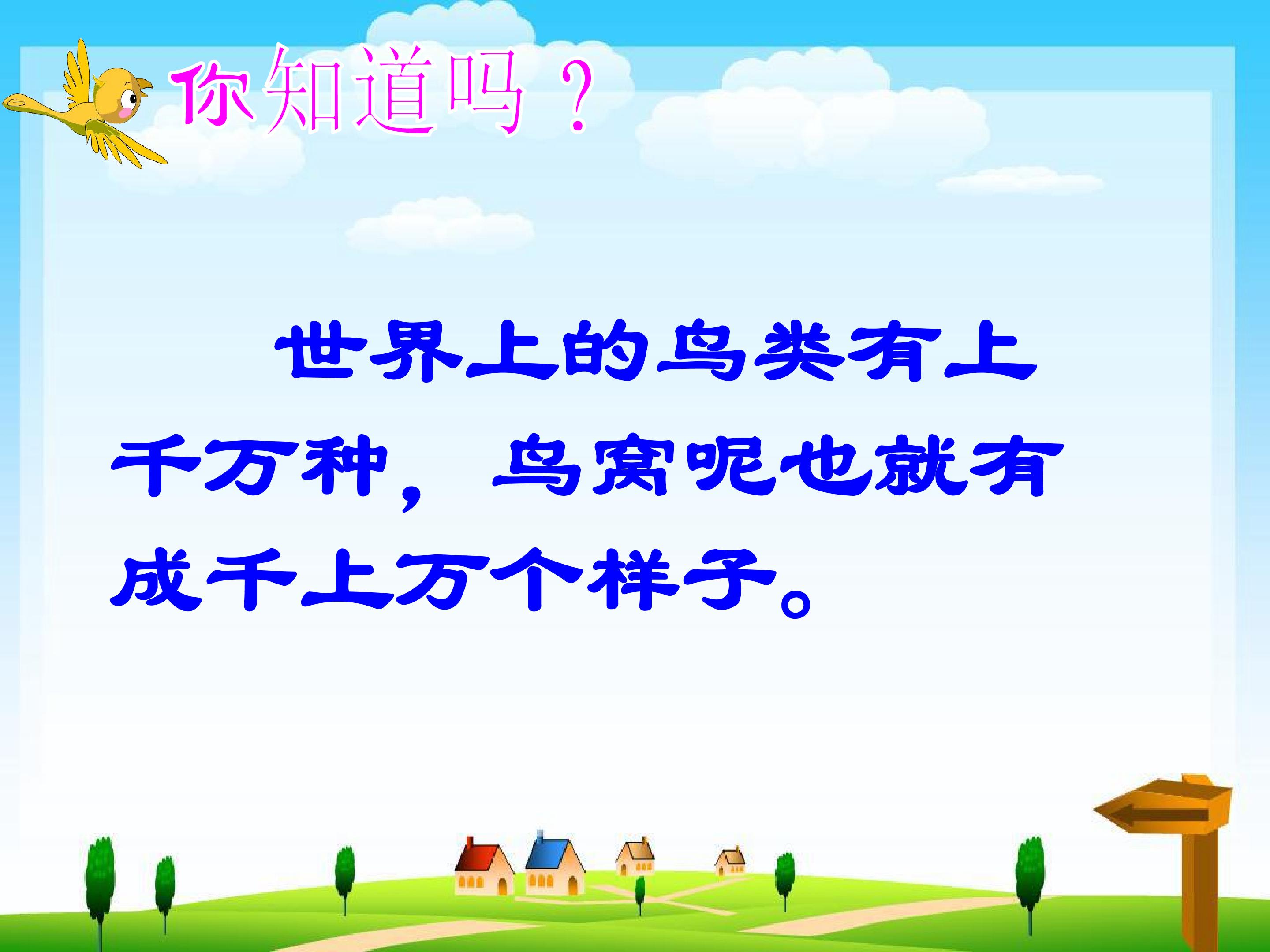 你知道吗？

世界上的鸟类有上千万种，鸟窝呢也就有成千上万个样子。